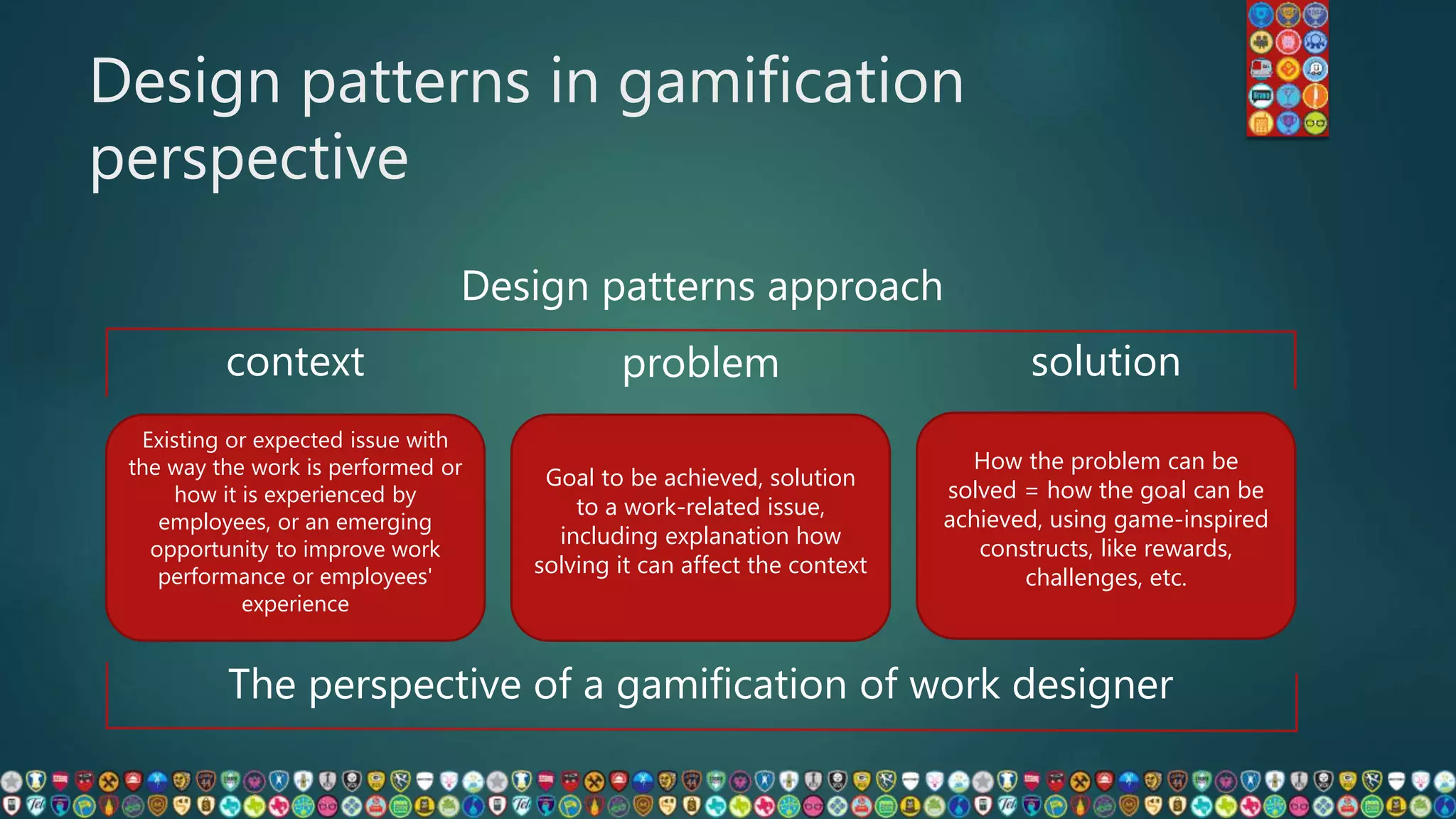 Design patterns in gamification perspective

Design patterns approach

context

problem

solution

Existing or expected issue with the way the work is performed or how it is experienced by employees, or an emerging opportunity to improve work performance or employees' experience

Goal to be achieved, solution to a work-related issue, including explanation how solving it can affect the context

How the problem can be solved = how the goal can be achieved, using game-inspired constructs, like rewards, challenges, etc.

The perspective of a gamification of work designer